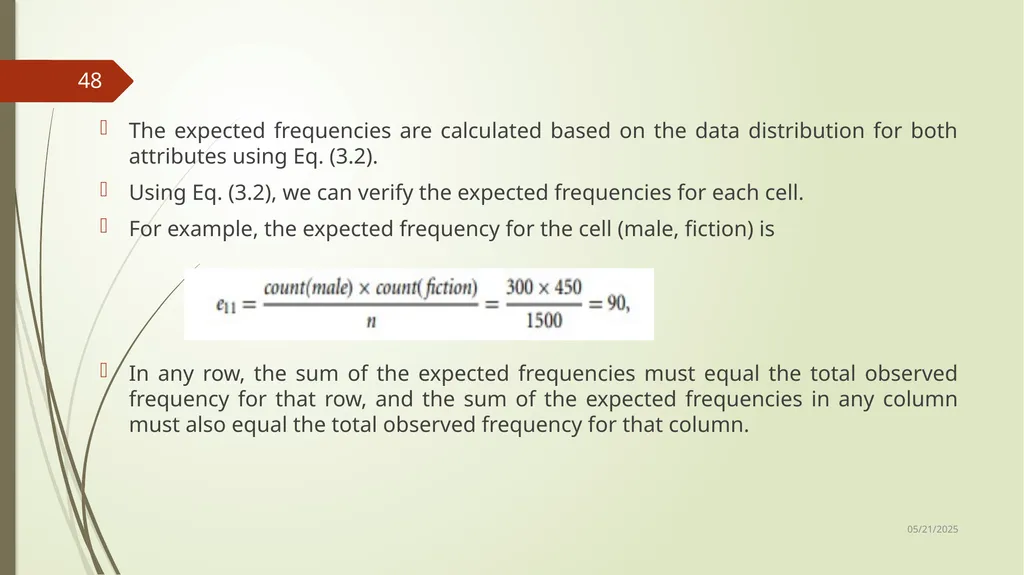 48

The expected frequencies are calculated based on the data distribution for both attributes using Eq. (3.2).

Using Eq. (3.2), we can verify the expected frequencies for each cell.

For example, the expected frequency for the cell (male, fiction) is

$e_{11} = \frac{count(male) \times count(fiction)}{n} = \frac{300 \times 450}{1500} = 90,$

In any row, the sum of the expected frequencies must equal the total observed frequency for that row, and the sum of the expected frequencies in any column must also equal the total observed frequency for that column.

05/21/2025